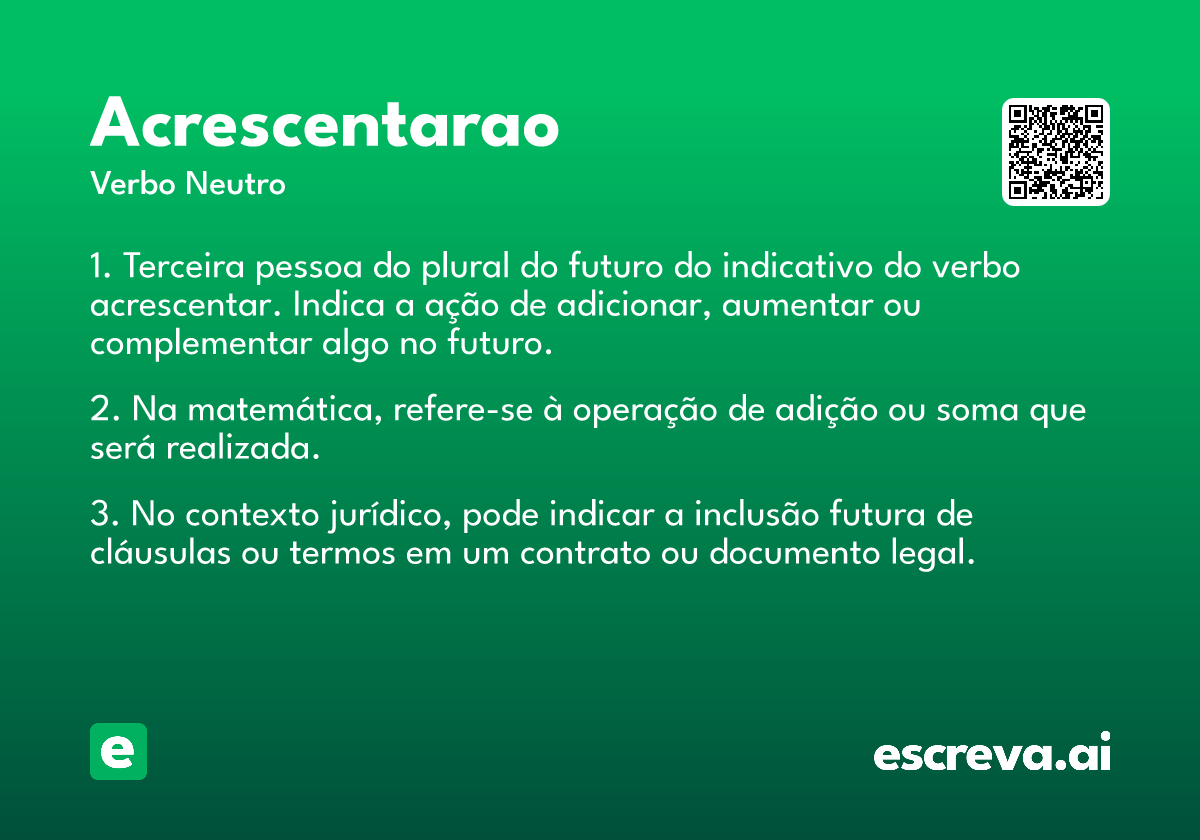 Acrescentarao

Verbo Neutro

1. Terceira pessoa do plural do futuro do indicativo do verbo acrescentar. Indica a ação de adicionar, aumentar ou complementar algo no futuro.

2. Na matemática, refere-se à operação de adição ou soma que será realizada.

3. No contexto jurídico, pode indicar a inclusão futura de cláusulas ou termos em um contrato ou documento legal.

e

escreva.ai